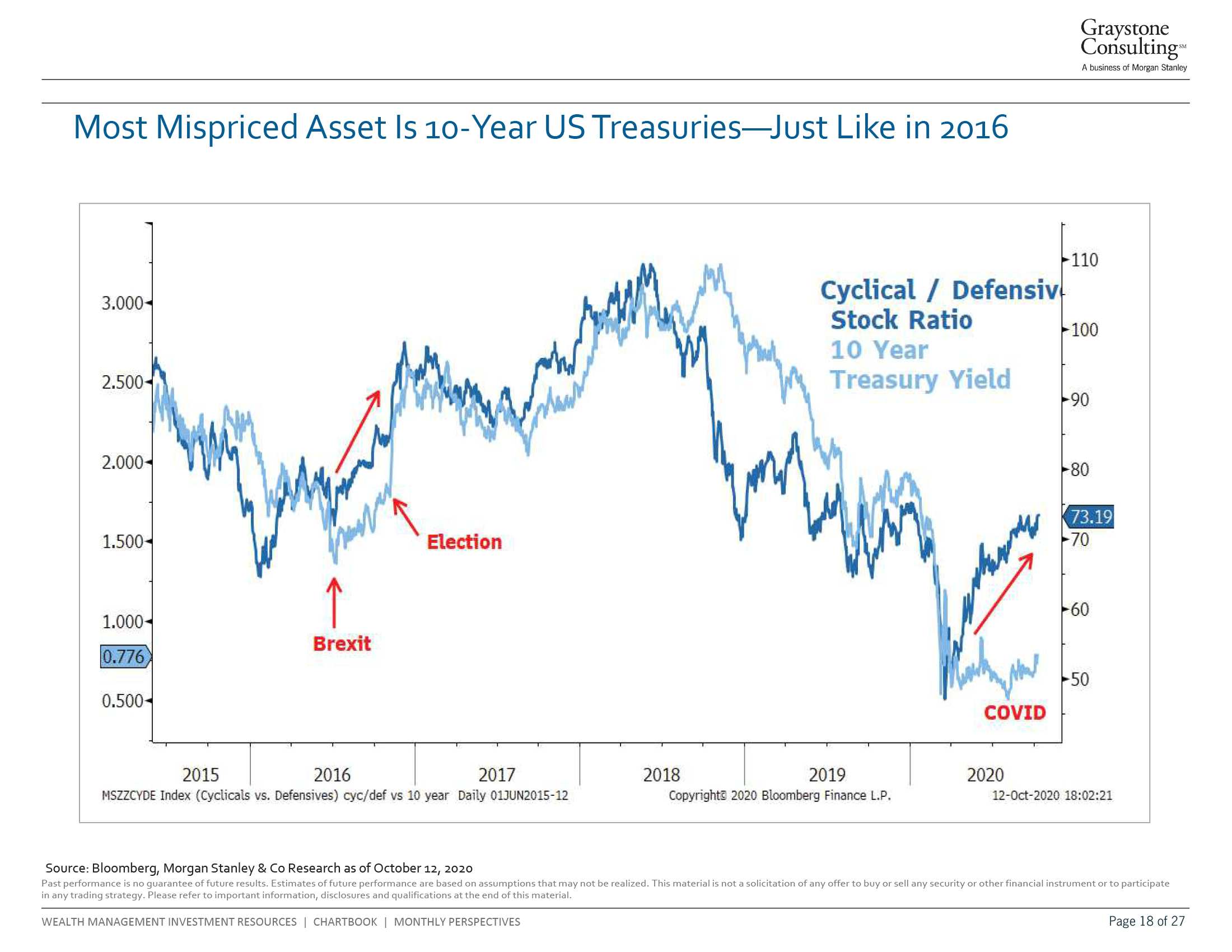 Graystone Consulting℠
A business of Morgan Stanley

Most Mispriced Asset Is 10-Year US Treasuries—Just Like in 2016

3.000
2.500
2.000
1.500
1.000
0.776
0.500

110
100
90
80
73.19
70
60
50

Cyclical / Defensiv
Stock Ratio
10 Year
Treasury Yield

Election
Brexit
COVID

2015
2016
2017
2018
2019
2020

MSZZCYDE Index (Cyclicals vs. Defensives) cyc/def vs 10 year Daily 01JUN2015-12
Copyright© 2020 Bloomberg Finance L.P.
12-Oct-2020 18:02:21

Source: Bloomberg, Morgan Stanley & Co Research as of October 12, 2020
Past performance is no guarantee of future results. Estimates of future performance are based on assumptions that may not be realized. This material is not a solicitation of any offer to buy or sell any security or other financial instrument or to participate in any trading strategy. Please refer to important information, disclosures and qualifications at the end of this material.

WEALTH MANAGEMENT INVESTMENT RESOURCES | CHARTBOOK | MONTHLY PERSPECTIVES
Page 18 of 27